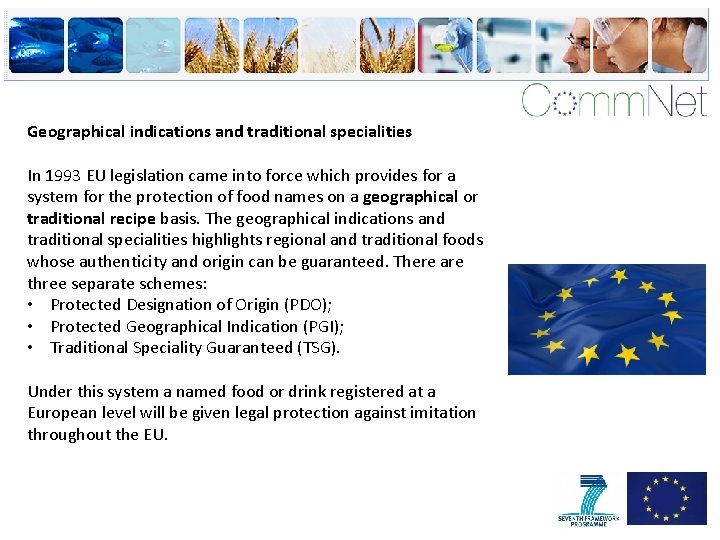 CommNet

Geographical indications and traditional specialities

In 1993 EU legislation came into force which provides for a system for the protection of food names on a geographical or traditional recipe basis. The geographical indications and traditional specialities highlights regional and traditional foods whose authenticity and origin can be guaranteed. There are three separate schemes:
• Protected Designation of Origin (PDO);
• Protected Geographical Indication (PGI);
• Traditional Speciality Guaranteed (TSG).

Under this system a named food or drink registered at a European level will be given legal protection against imitation throughout the EU.

SEVENTH FRAMEWORK PROGRAMME